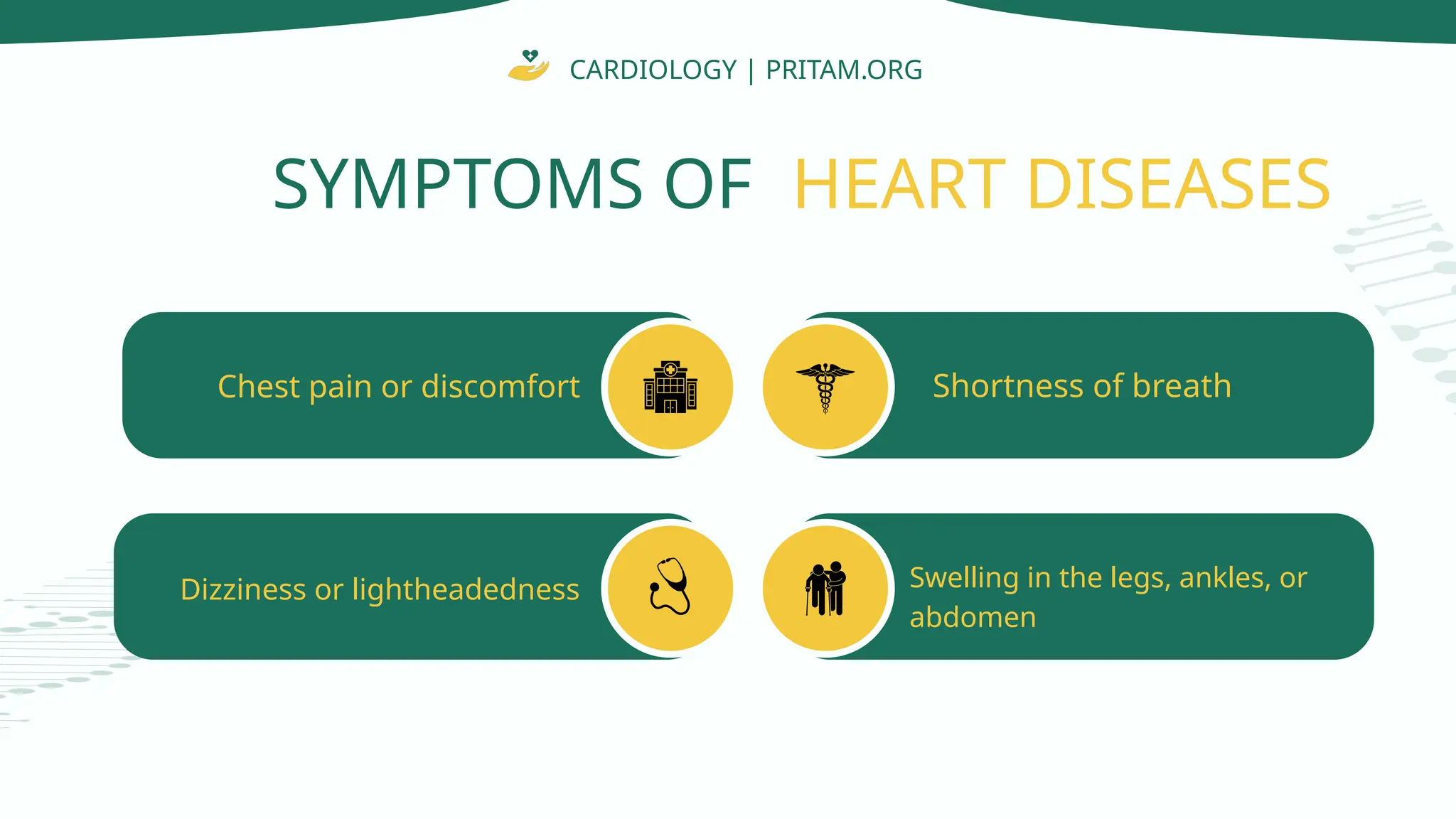 CARDIOLOGY | PRITAM.ORG

SYMPTOMS OF HEART DISEASES

Chest pain or discomfort

Shortness of breath

Dizziness or lightheadedness

Swelling in the legs, ankles, or abdomen